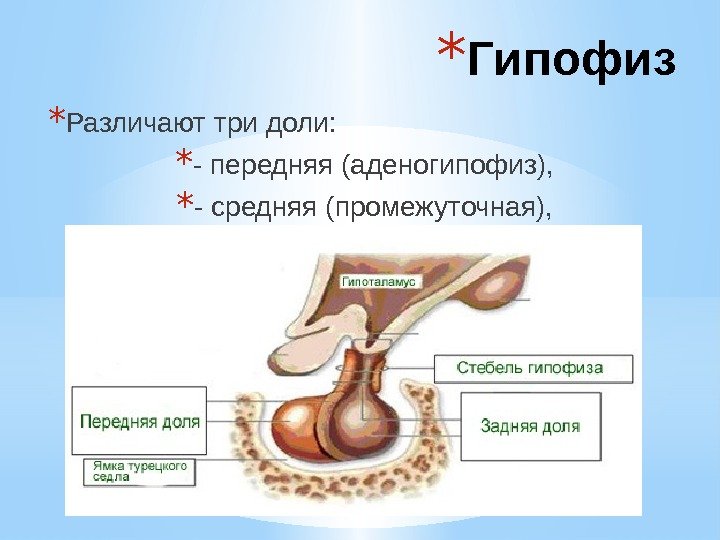 *Гипофиз

*Различают три доли:

*- передняя (аденогипофиз),

*- средняя (промежуточная),

Гипоталамус

Стебель гипофиза

Передняя доля

Задняя доля

Ямка турецкого седла